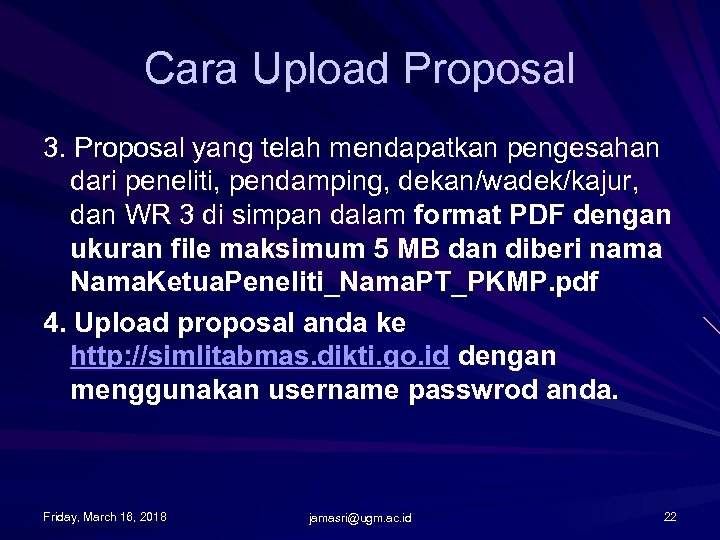 Cara Upload Proposal

3. Proposal yang telah mendapatkan pengesahan dari peneliti, pendamping, dekan/wadek/kajur, dan WR 3 di simpan dalam format PDF dengan ukuran file maksimum 5 MB dan diberi nama NamaKetuaPeneliti_NamaPT_PKMP.pdf

4. Upload proposal anda ke http://simlitabmas.dikti.go.id dengan menggunakan username passwrod anda.

Friday, March 16, 2018

jamasri@ugm.ac.id

22